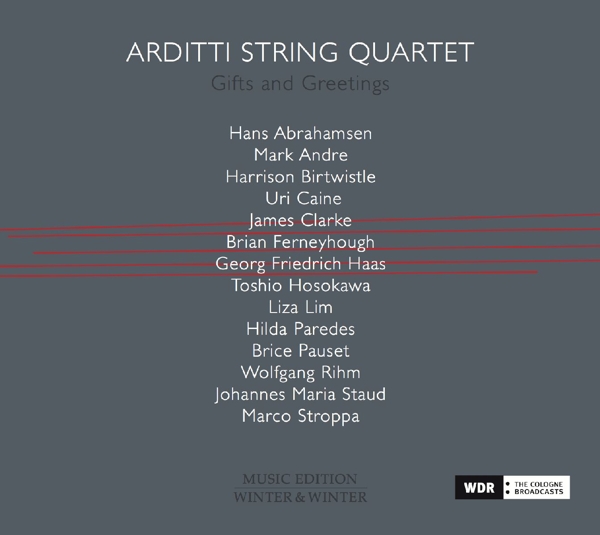 ARDITTI STRING QUARTET
Gifts and Greetings

Hans Abrahamsen
Mark Andre
Harrison Birtwistle
Uri Caine
James Clarke
Brian Ferneyhough
Georg Friedrich Haas
Toshio Hosokawa
Liza Lim
Hilda Paredes
Brice Pauset
Wolfgang Rihm
Johannes Maria Staud
Marco Stroppa

MUSIC EDITION
WINTER & WINTER

WDR THE COLOGNE BROADCASTS